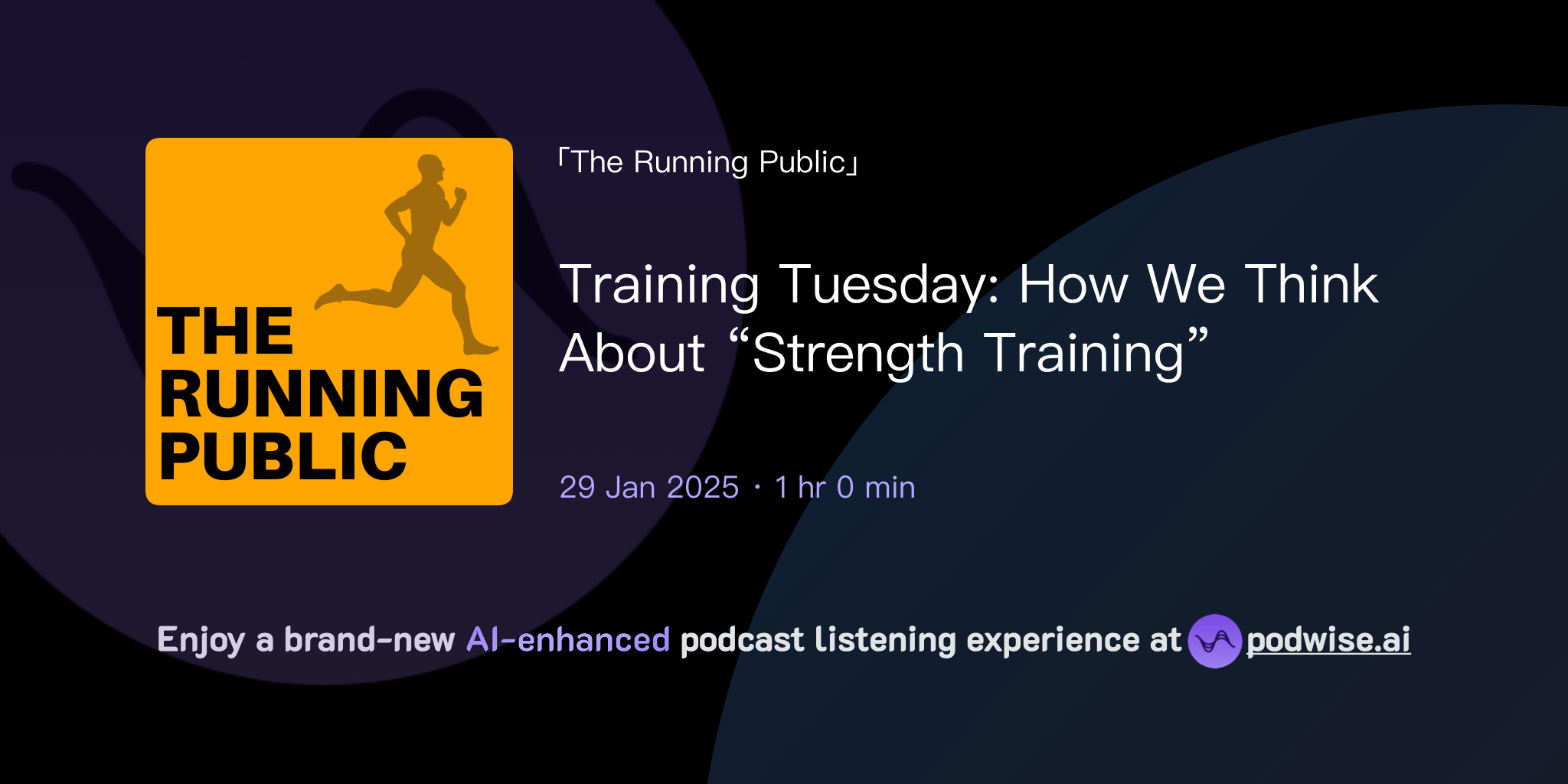 THE RUNNING PUBLIC

「The Running Public」

Training Tuesday: How We Think About “Strength Training”

29 Jan 2025 · 1 hr 0 min

Enjoy a brand-new AI-enhanced podcast listening experience at podwise.ai